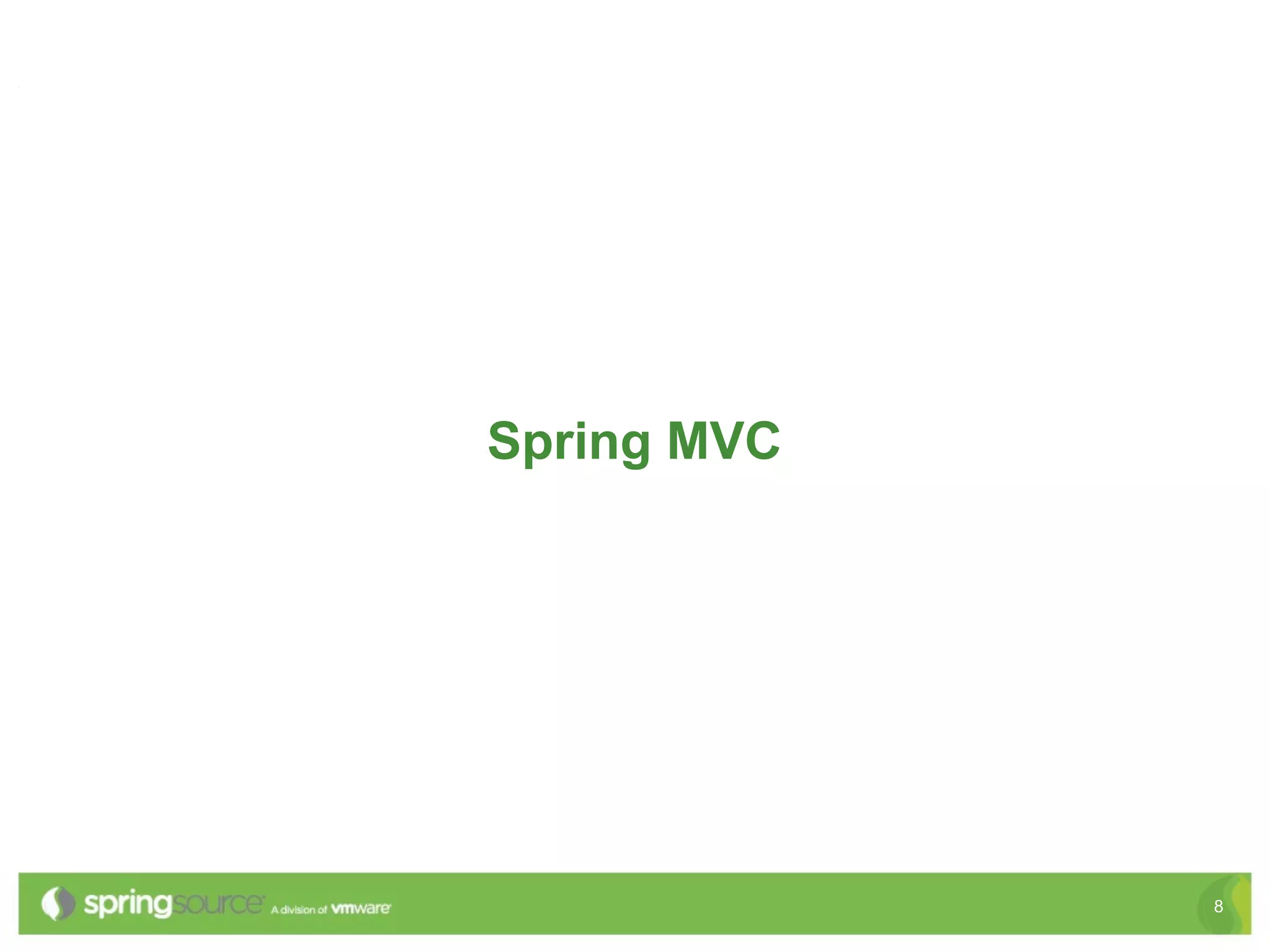 Spring MVC

springsource A division of vmware

8